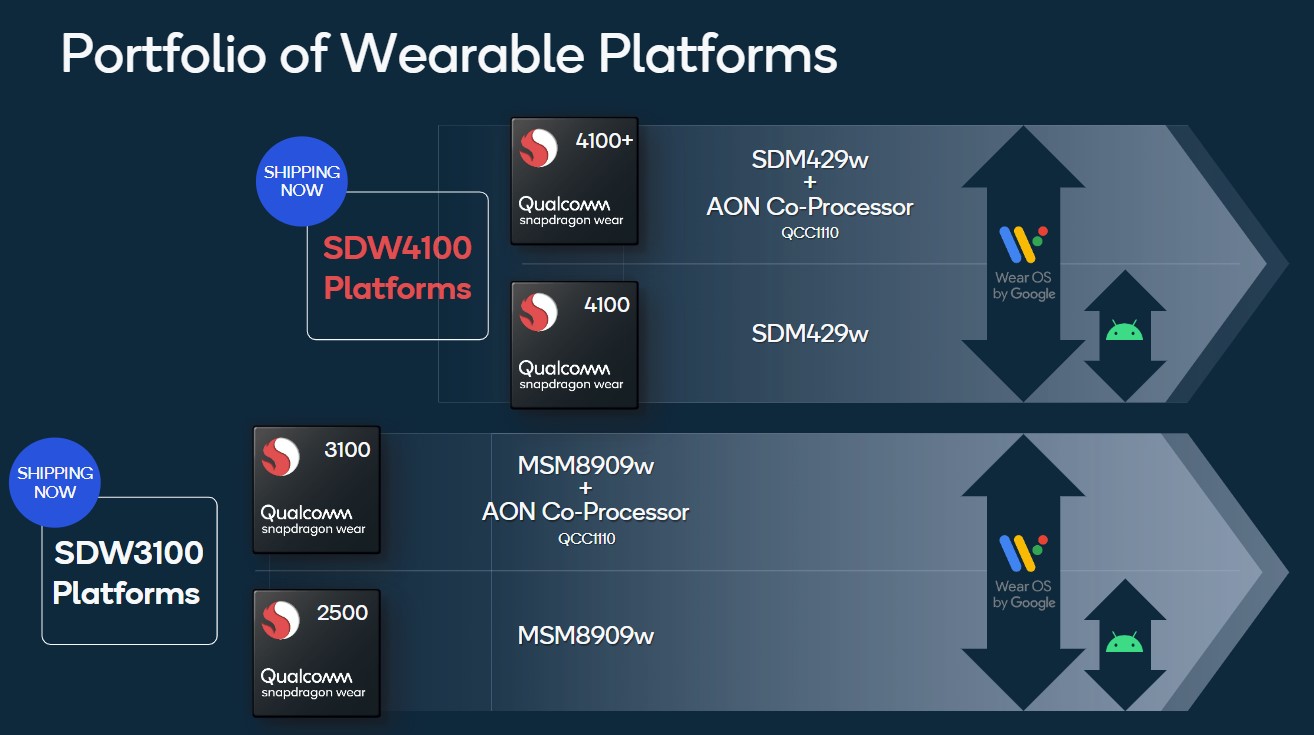 Portfolio of Wearable Platforms

SHIPPING NOW

SDW4100 Platforms

4100+
Qualcomm snapdragon wear

SDM429w
+
AON Co-Processor
QCC1110

4100
Qualcomm snapdragon wear

SDM429w

Wear OS by Google

SHIPPING NOW

SDW3100 Platforms

3100
Qualcomm snapdragon wear

MSM8909w
+
AON Co-Processor
QCC1110

2500
Qualcomm snapdragon wear

MSM8909w

Wear OS by Google